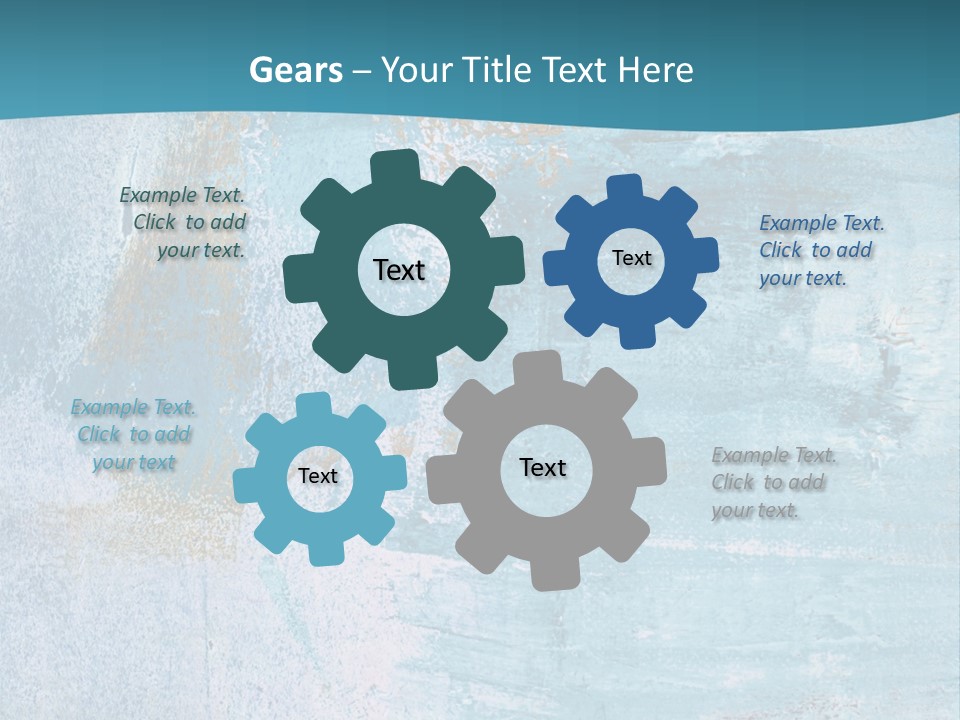 Gears – Your Title Text Here

Example Text. Click to add your text.

Text

Text

Example Text. Click to add your text.

Example Text. Click to add your text

Text

Text

Example Text. Click to add your text.